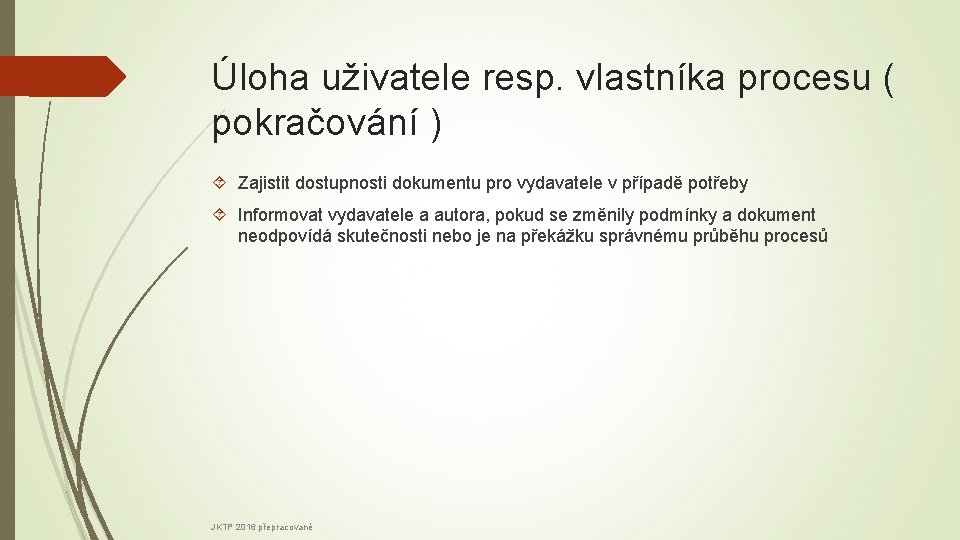 Úloha uživatele resp. vlastníka procesu ( pokračování )

Zajistit dostupnosti dokumentu pro vydavatele v případě potřeby

Informovat vydavatele a autora, pokud se změnily podmínky a dokument neodpovídá skutečnosti nebo je na překážku správnému průběhu procesů

JKTP 2016 přepracované